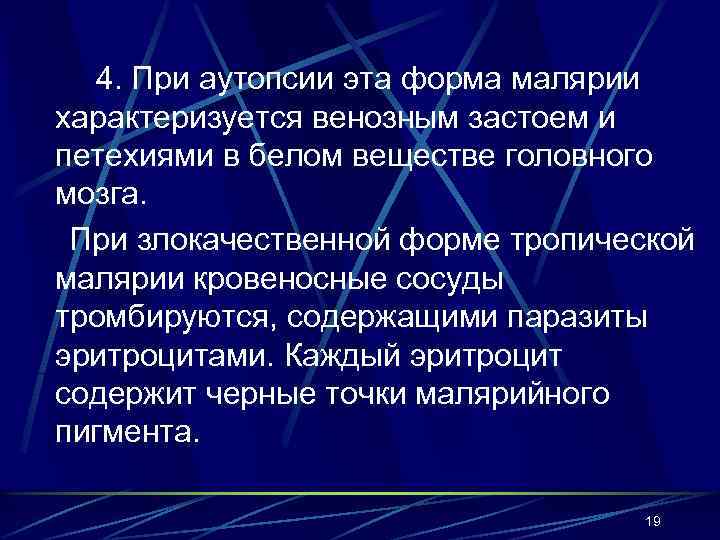 4. При аутопсии эта форма малярии характеризуется венозным застоем и петехиями в белом веществе головного мозга.

При злокачественной форме тропической малярии кровеносные сосуды тромбируются, содержащими паразиты эритроцитами. Каждый эритроцит содержит черные точки малярийного пигмента.

19